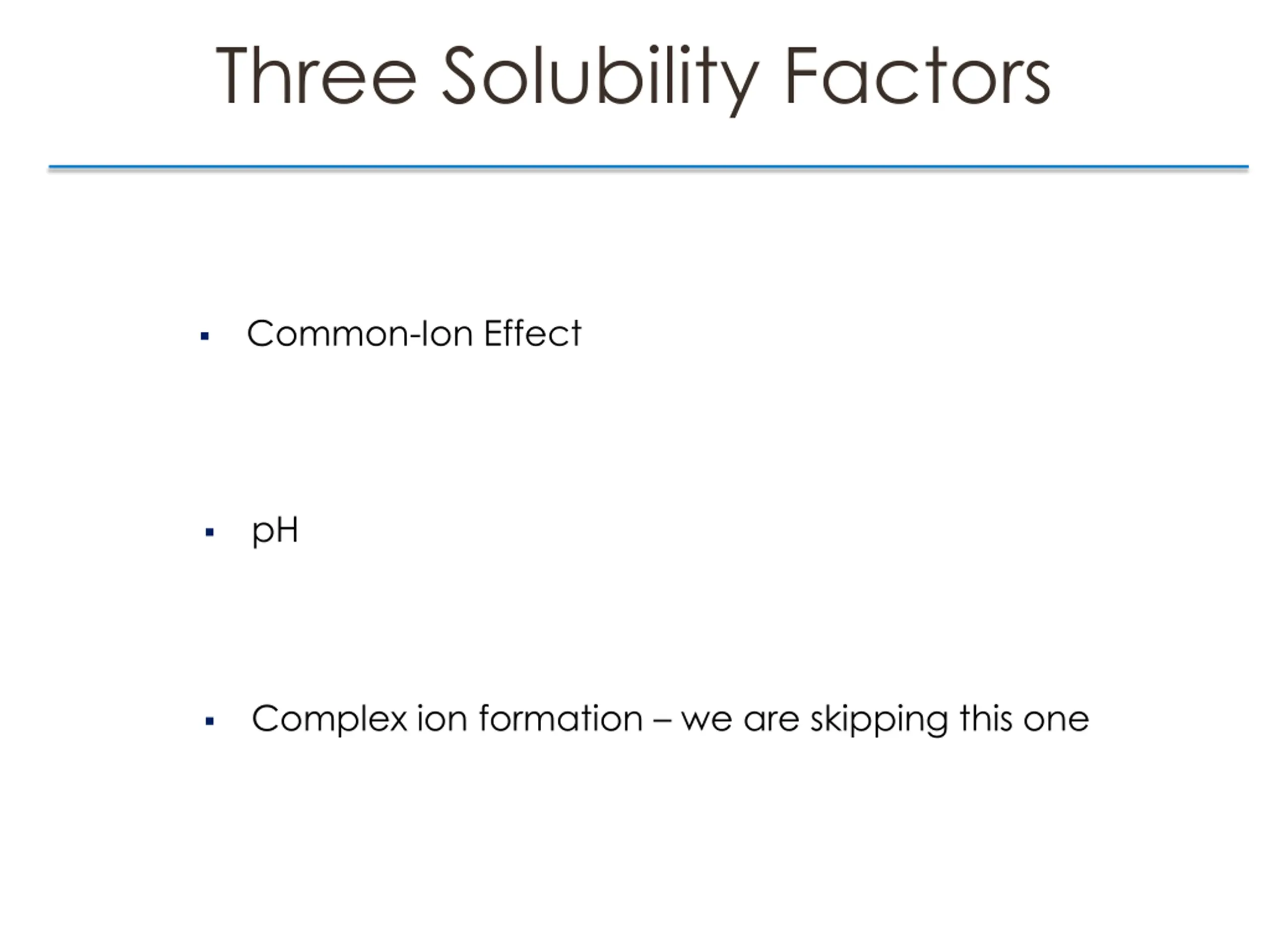 Three Solubility Factors

▪ Common-Ion Effect

▪ pH

▪ Complex ion formation – we are skipping this one